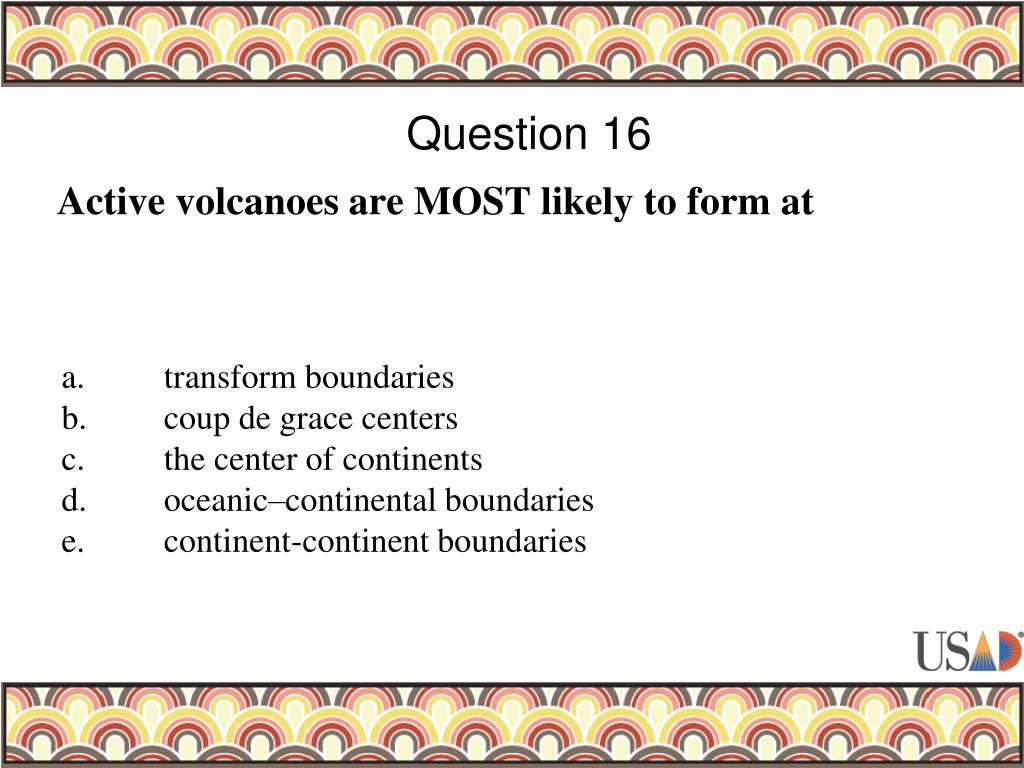 Question 16

Active volcanoes are MOST likely to form at

a. transform boundaries
b. coup de grace centers
c. the center of continents
d. oceanic–continental boundaries
e. continent-continent boundaries

USAD